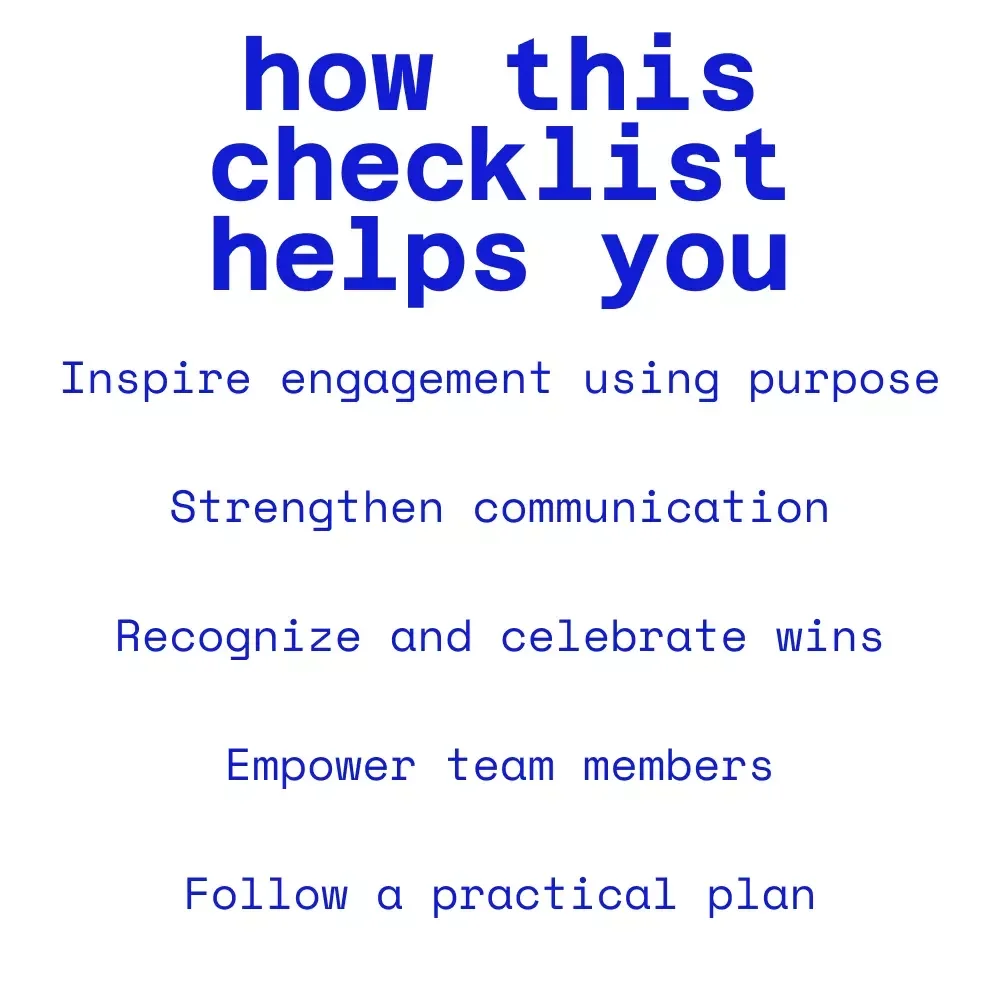 how this checklist helps you

Inspire engagement using purpose

Strengthen communication

Recognize and celebrate wins

Empower team members

Follow a practical plan